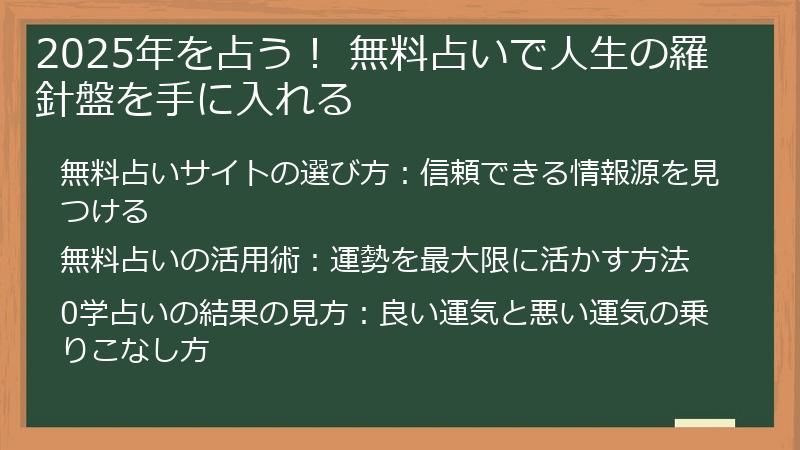 2025年を占う！ 無料占いで人生の羅針盤を手に入れる

無料占いサイトの選び方：信頼できる情報源を見つける

無料占いの活用術：運勢を最大限に活かす方法

0学占いの結果の見方：良い運気と悪い運気の乗りこなし方